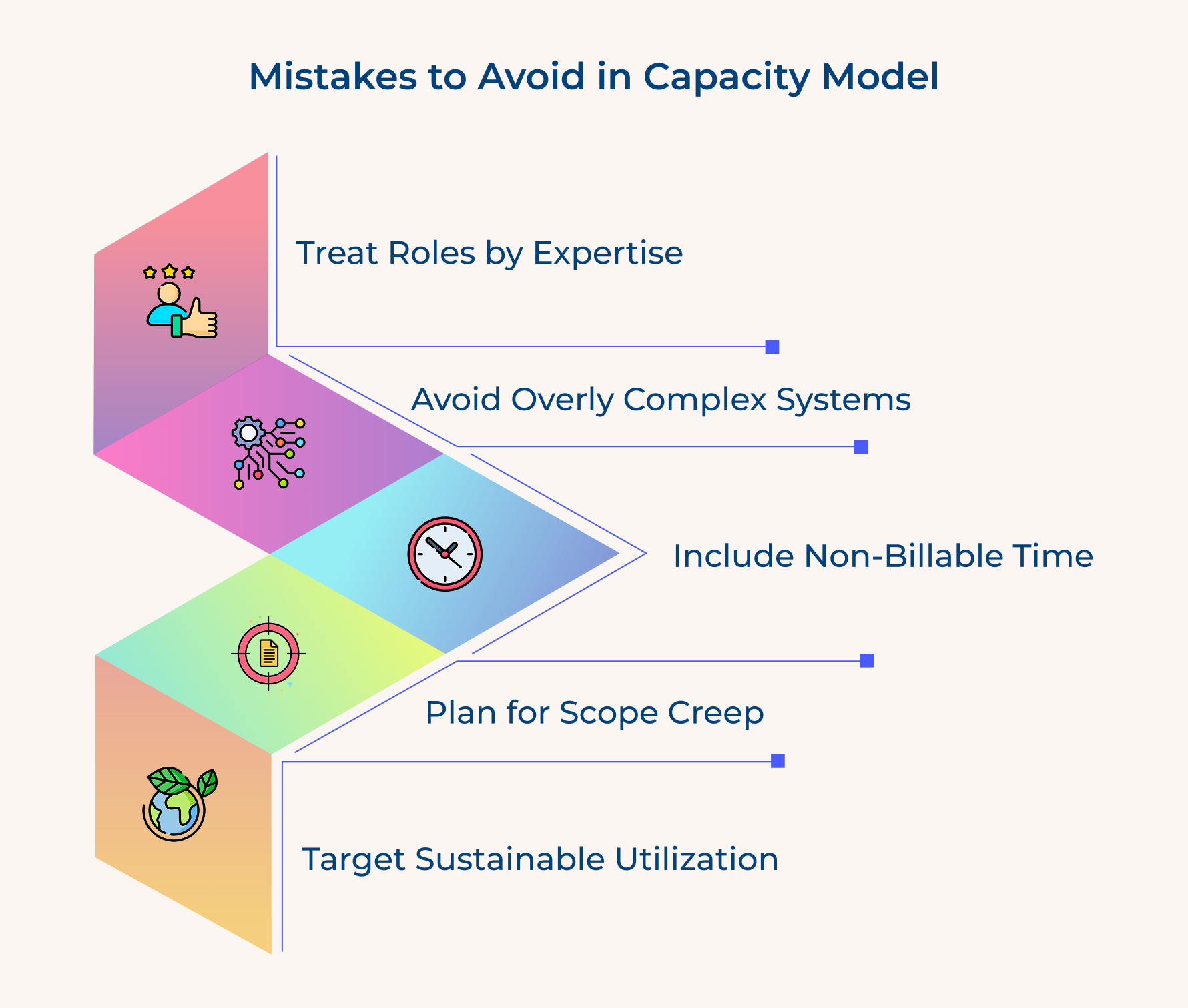 Mistakes to Avoid in Capacity Model

Treat Roles by Expertise

Avoid Overly Complex Systems

Include Non-Billable Time

Plan for Scope Creep

Target Sustainable Utilization